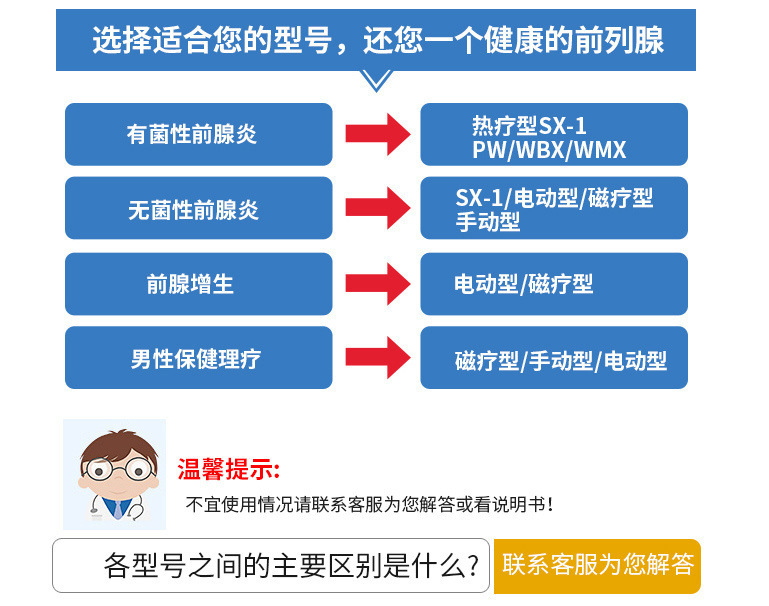 选择适合您的型号，还您一个健康的前列腺

有菌性前腺炎

热疗型SX-1
PW/WBX/WMX

无菌性前腺炎

SX-1/电动型/磁疗型
手动型

前腺增生

电动型/磁疗型

男性保健理疗

磁疗型/手动型/电动型

温馨提示:

不宜使用情况请联系客服为您解答或看说明书！

各型号之间的主要区别是什么?

联系客服为您解答